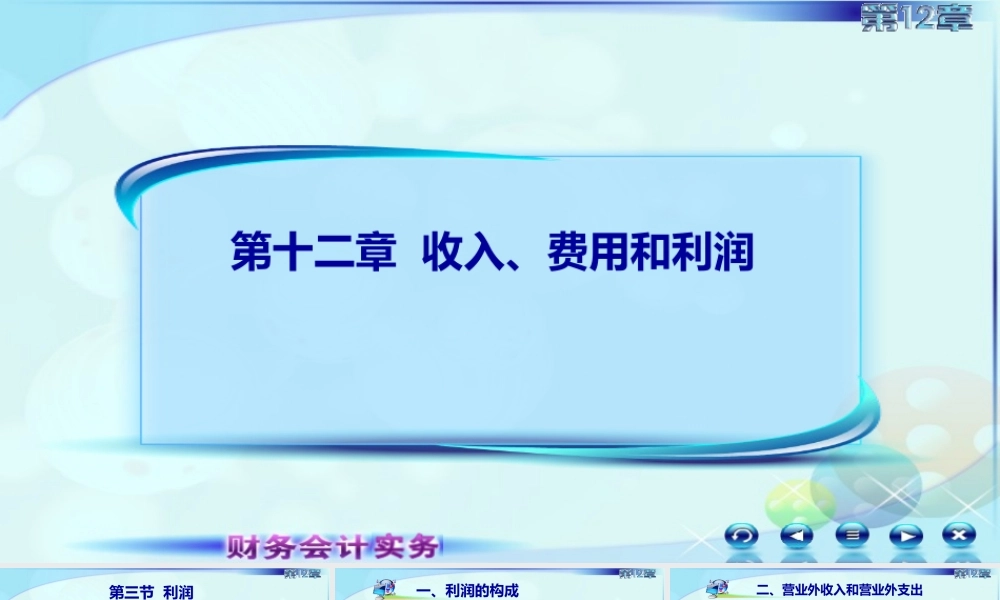 第12章

第十二章 收入、费用和利润

财务会计实务

第12章
第三节 利润

第12章
一、利润的构成

第12章
二、营业外收入和营业外支出